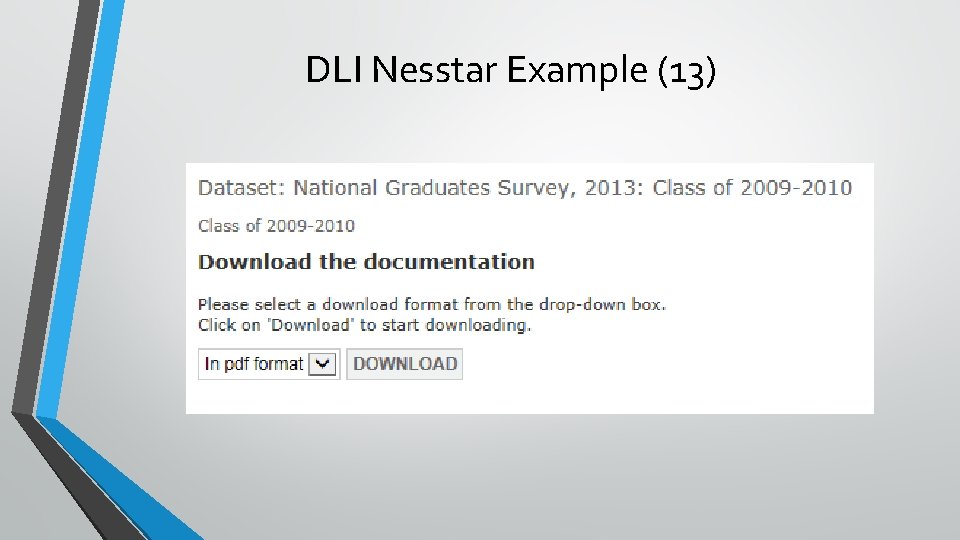 DLI Nesstar Example (13)

Dataset: National Graduates Survey, 2013: Class of 2009-2010

Class of 2009-2010

Download the documentation

Please select a download format from the drop-down box.
Click on 'Download' to start downloading.

In pdf format

DOWNLOAD